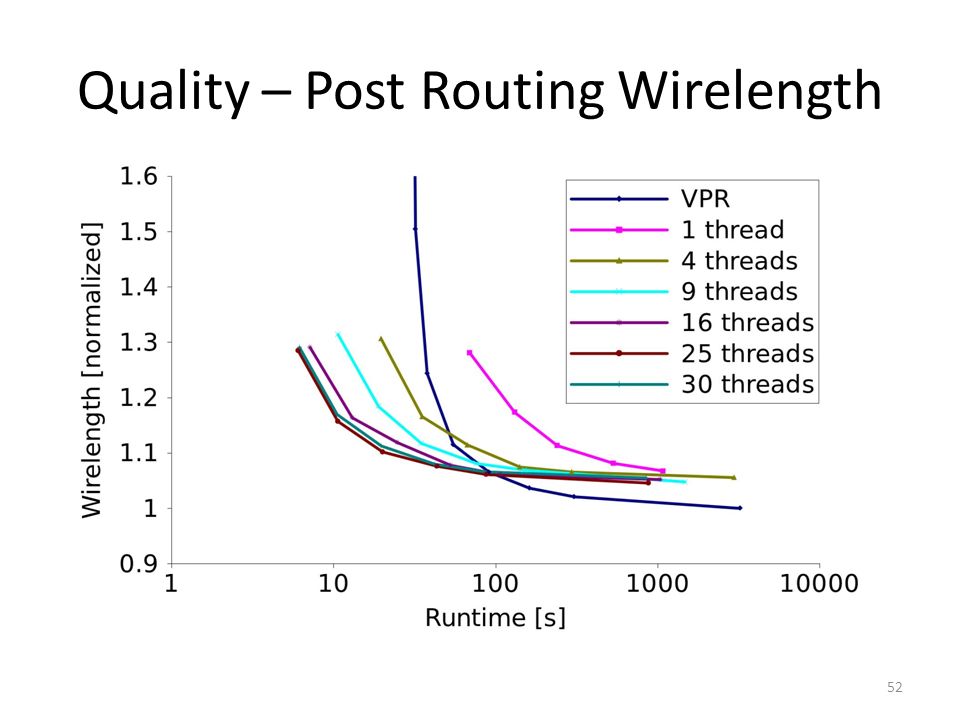 Quality – Post Routing Wirelength

Wirelength [normalized]

1.6
1.5
1.4
1.3
1.2
1.1
1
0.9

1
10
100
1000
10000

Runtime [s]

VPR
1 thread
4 threads
9 threads
16 threads
25 threads
30 threads

52